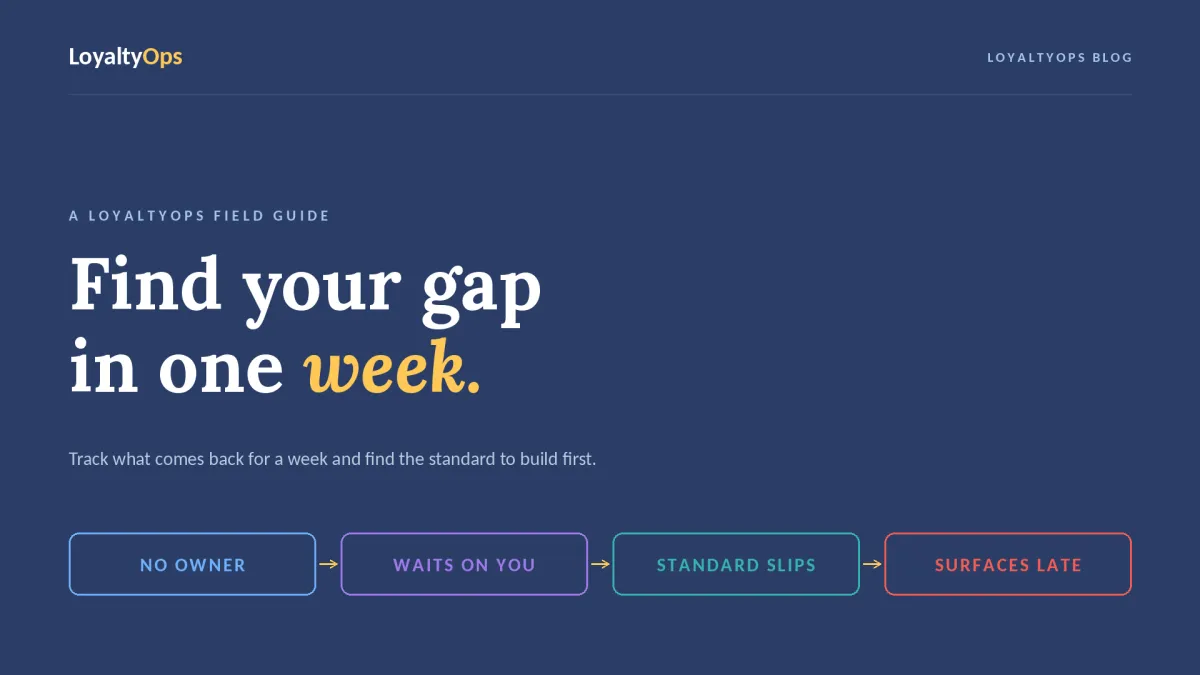 LoyaltyOps

LOYALTYOPS BLOG

A LOYALTYOPS FIELD GUIDE

Find your gap in one week.

Track what comes back for a week and find the standard to build first.

NO OWNER → WAITS ON YOU → STANDARD SLIPS → SURFACES LATE